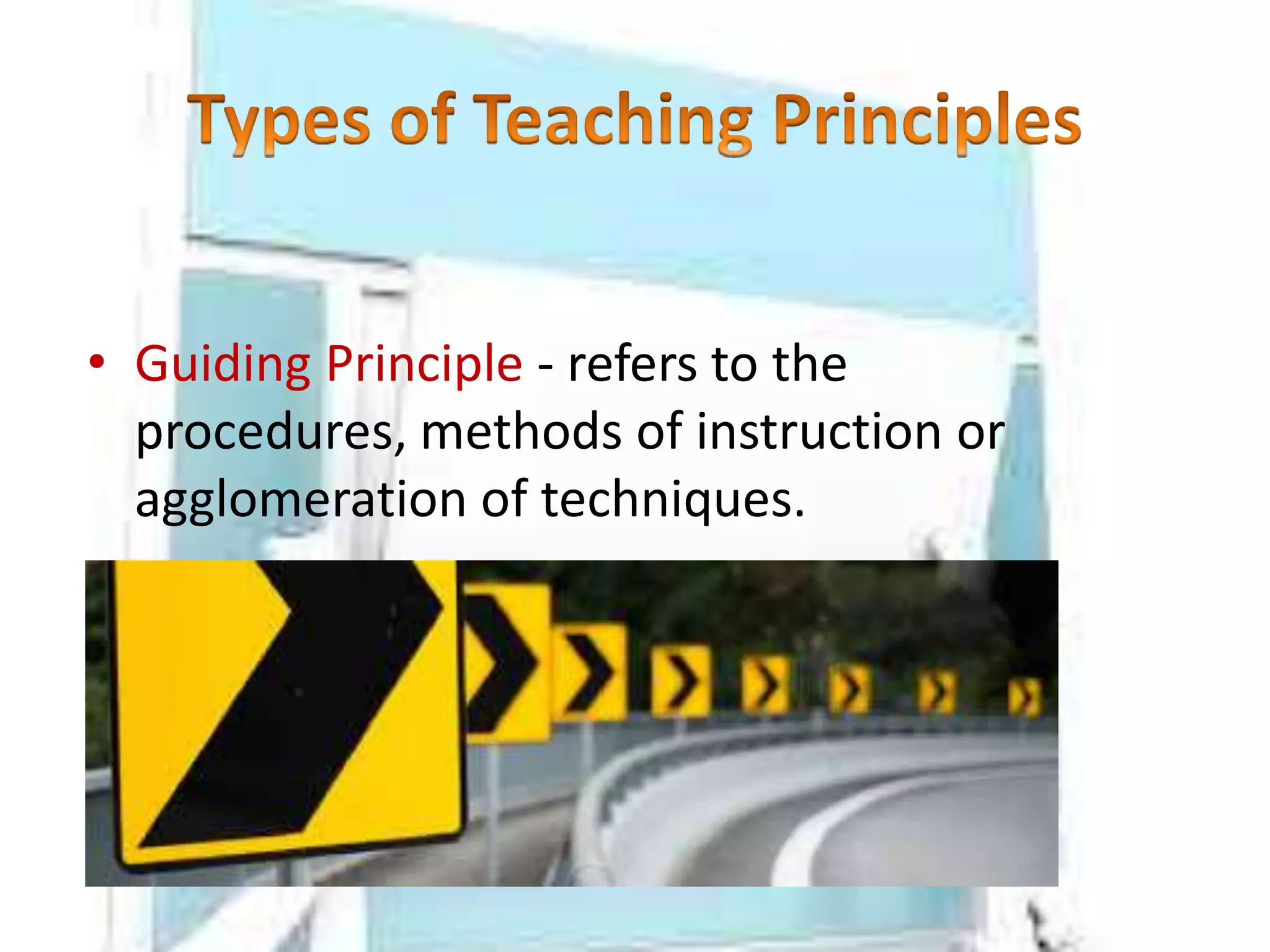 Types of Teaching Principles

• Guiding Principle - refers to the procedures, methods of instruction or agglomeration of techniques.